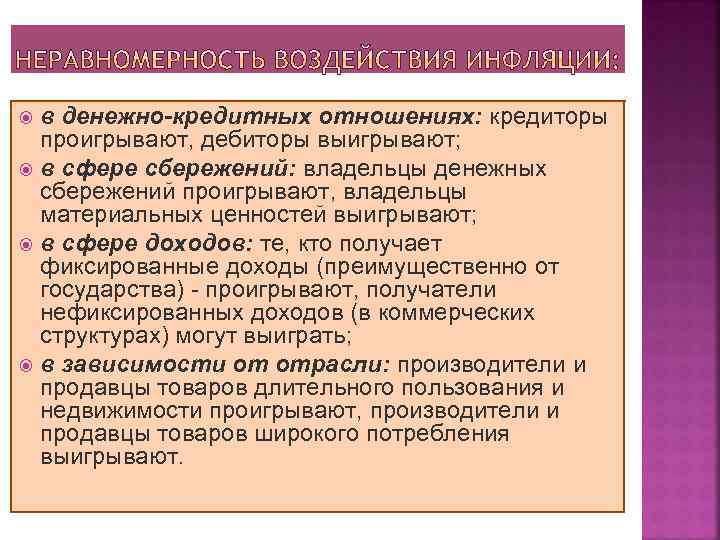 НЕРАВНОМЕРНОСТЬ ВОЗДЕЙСТВИЯ ИНФЛЯЦИИ:

в денежно-кредитных отношениях: кредиторы проигрывают, дебиторы выигрывают;

в сфере сбережений: владельцы денежных сбережений проигрывают, владельцы материальных ценностей выигрывают;

в сфере доходов: те, кто получает фиксированные доходы (преимущественно от государства) - проигрывают, получатели нефиксированных доходов (в коммерческих структурах) могут выиграть;

в зависимости от отрасли: производители и продавцы товаров длительного пользования и недвижимости проигрывают, производители и продавцы товаров широкого потребления выигрывают.